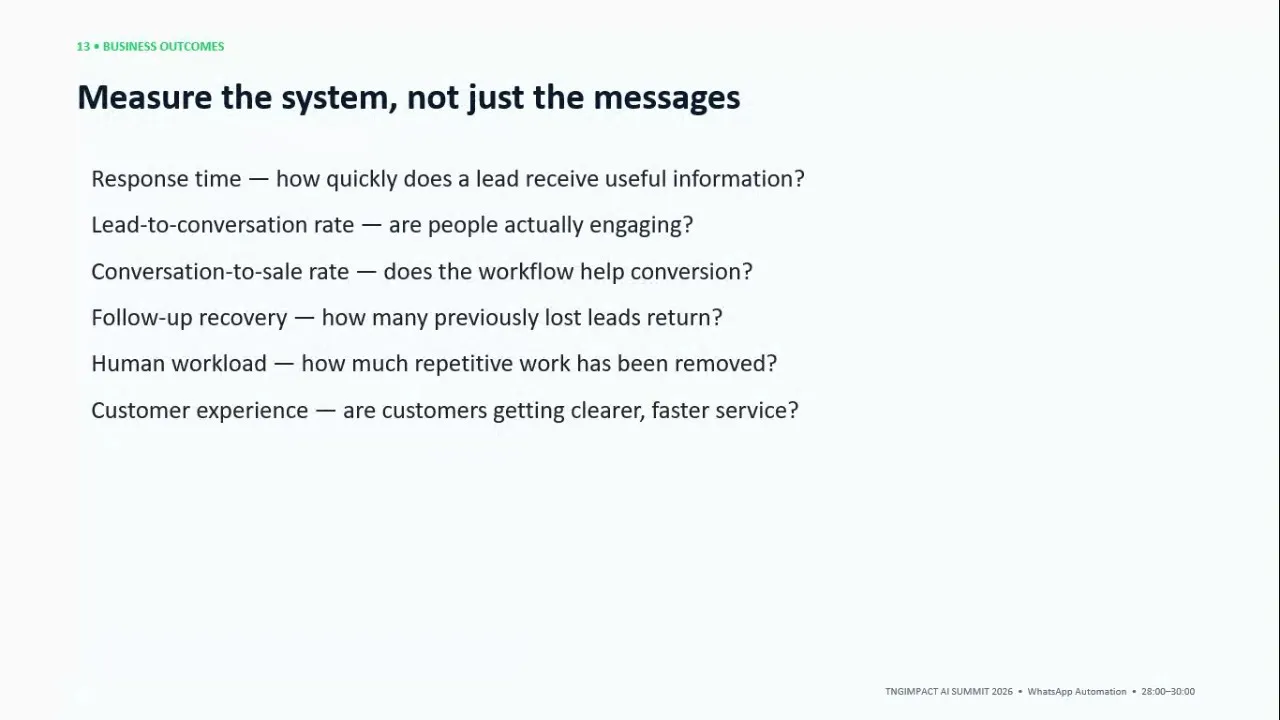 13 • BUSINESS OUTCOMES

Measure the system, not just the messages

Response time — how quickly does a lead receive useful information?

Lead-to-conversation rate — are people actually engaging?

Conversation-to-sale rate — does the workflow help conversion?

Follow-up recovery — how many previously lost leads return?

Human workload — how much repetitive work has been removed?

Customer experience — are customers getting clearer, faster service?

TNGIMPACT AI SUMMIT 2026 • WhatsApp Automation • 28:00–30:00